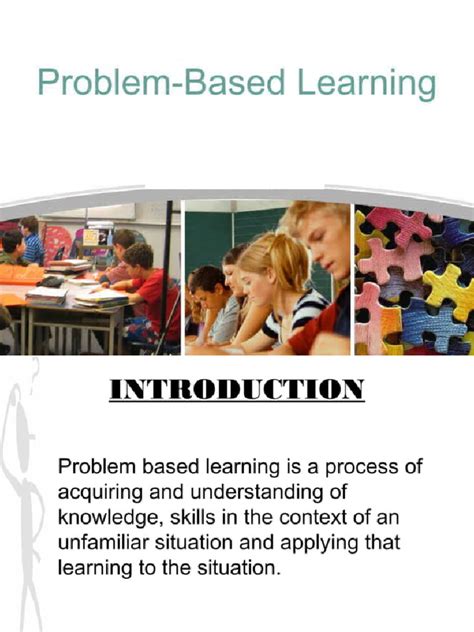 Problem-Based Learning

INTRODUCTION

Problem based learning is a process of acquiring and understanding of knowledge, skills in the context of an unfamiliar situation and applying that learning to the situation.